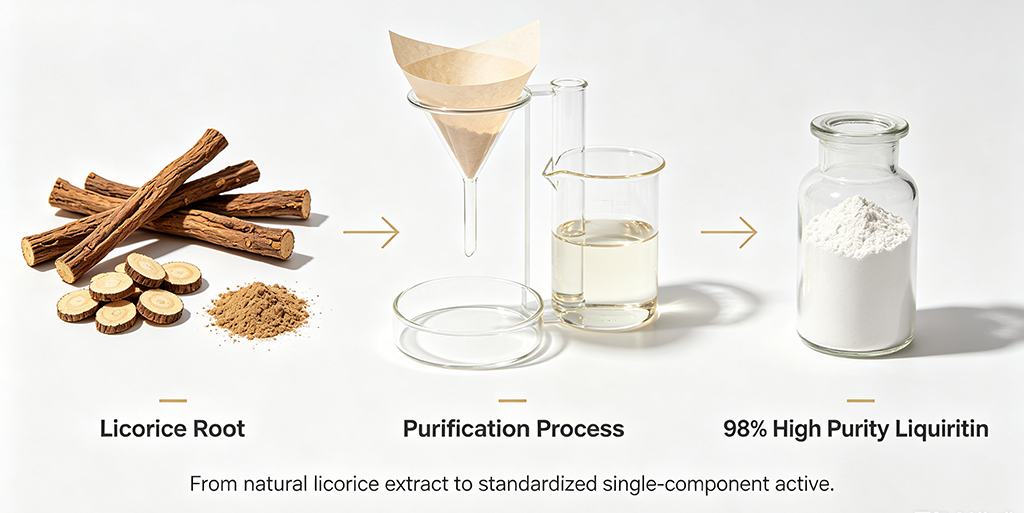 Licorice Root

Purification Process

98% High Purity Liquiritin

From natural licorice extract to standardized single-component active.